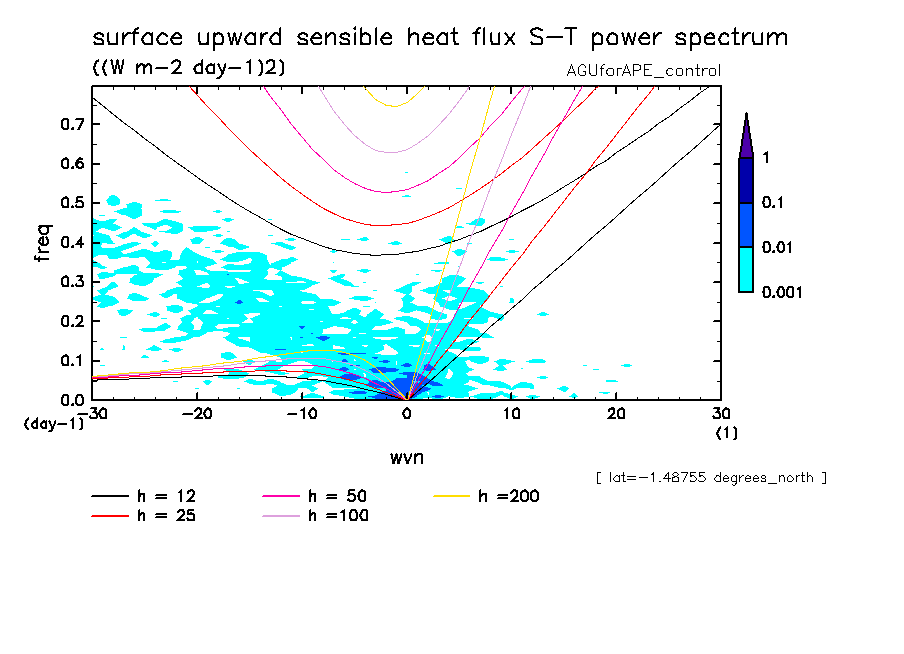 surface upward sensible heat flux S−T power spectrum
((W m−2 day−1)2)
AGUforAPE_control

freq
0.7
0.6
0.5
0.4
0.3
0.2
0.1
0.0
(day−1)
−30
−20
−10
0
10
20
30
(1)
wvn

1
0.1
0.01
0.001

[ lat=−1.48755 degrees_north ]

h = 12
h = 25
h = 50
h =100
h =200